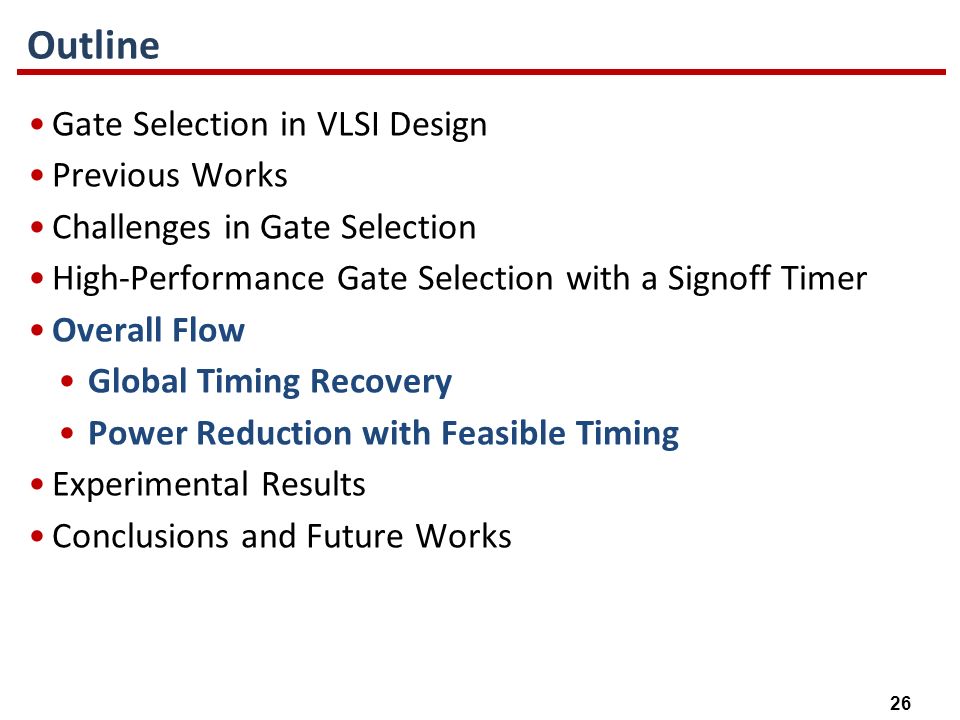 Outline

• Gate Selection in VLSI Design
• Previous Works
• Challenges in Gate Selection
• High-Performance Gate Selection with a Signoff Timer
• Overall Flow
  • Global Timing Recovery
  • Power Reduction with Feasible Timing
• Experimental Results
• Conclusions and Future Works

26